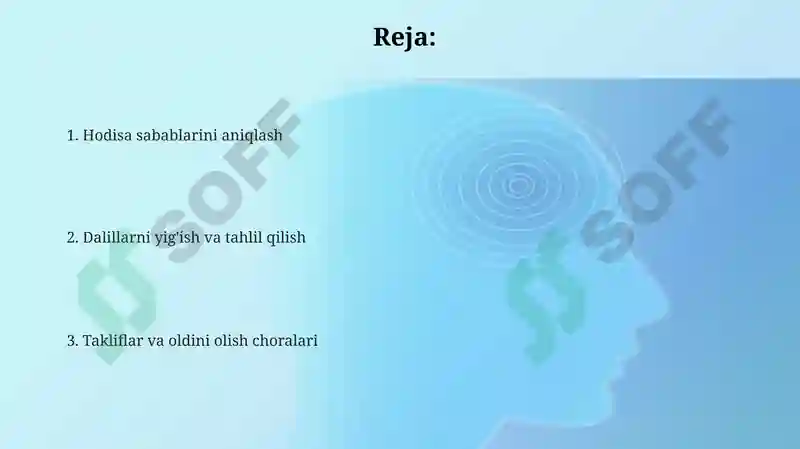 Reja:

1. Hodisa sabablarini aniqlash

2. Dalillarni yig'ish va tahlil qilish

3. Takliflar va oldini olish choralari

SOFF

SOFF